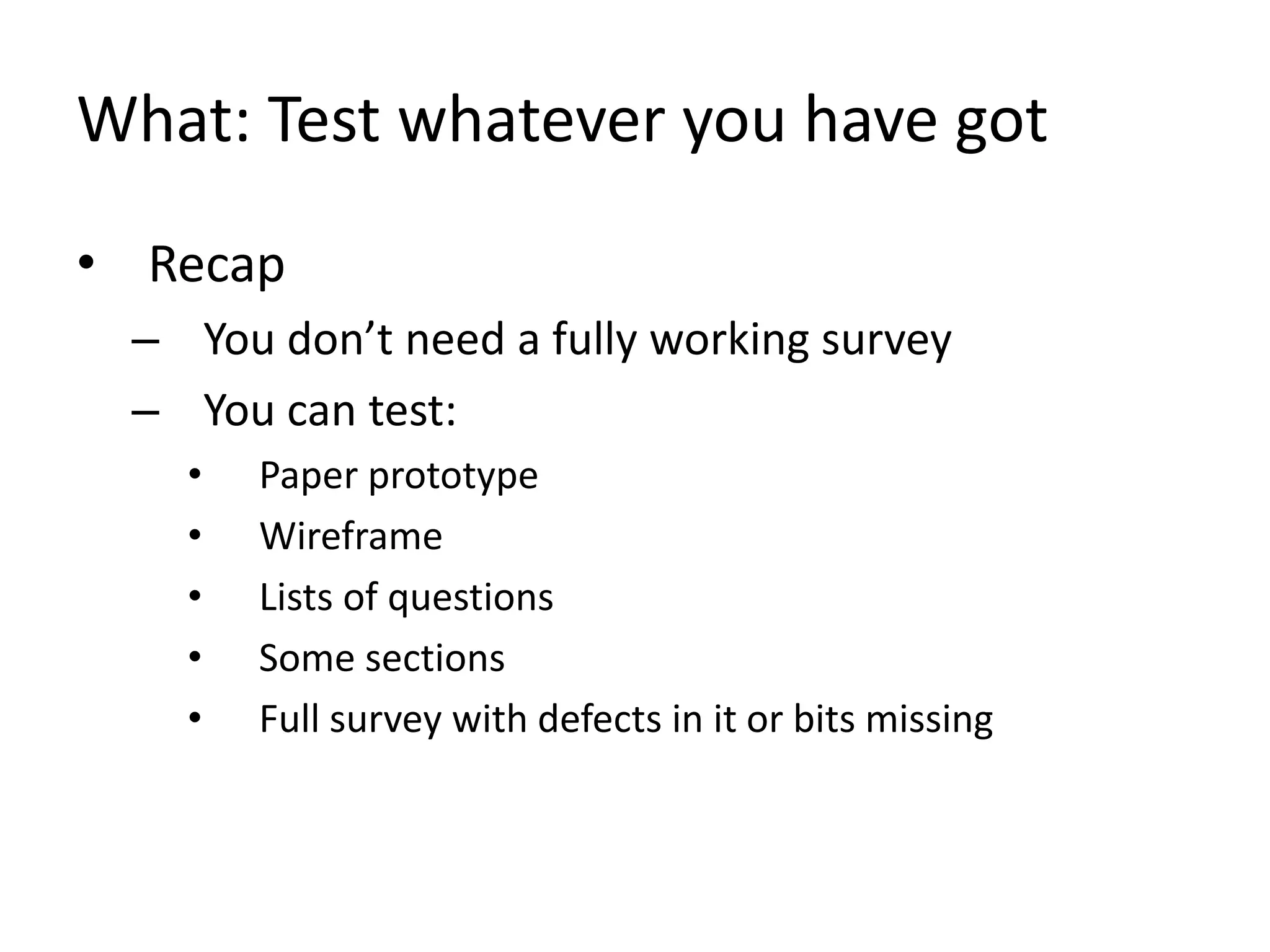 What: Test whatever you have got

• Recap
– You don’t need a fully working survey
– You can test:
• Paper prototype
• Wireframe
• Lists of questions
• Some sections
• Full survey with defects in it or bits missing